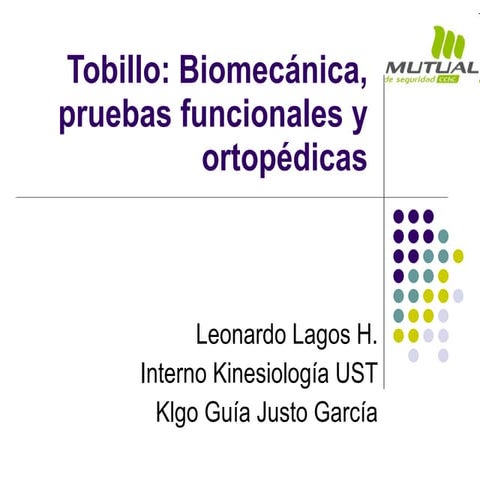 Tobillo: Biomecánica, pruebas funcionales y ortopédicas

MUTUAL de seguridad CChC

Leonardo Lagos H.
Interno Kinesiología UST
Klgo Guía Justo García